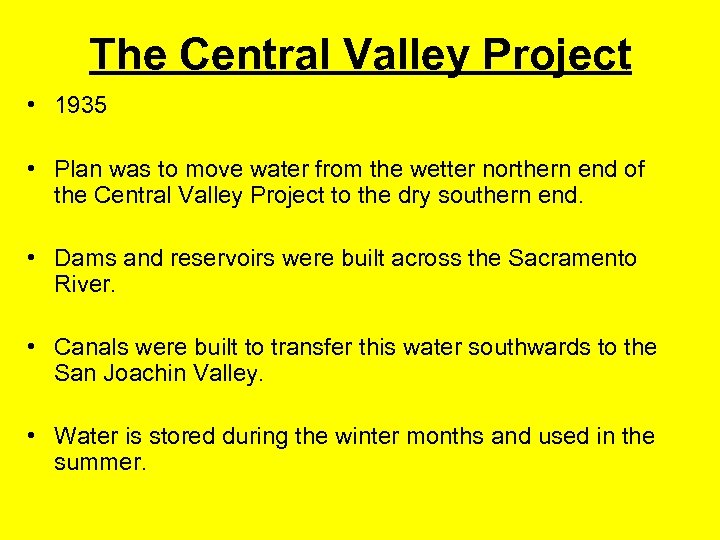 The Central Valley Project

• 1935

• Plan was to move water from the wetter northern end of the Central Valley Project to the dry southern end.

• Dams and reservoirs were built across the Sacramento River.

• Canals were built to transfer this water southwards to the San Joachin Valley.

• Water is stored during the winter months and used in the summer.